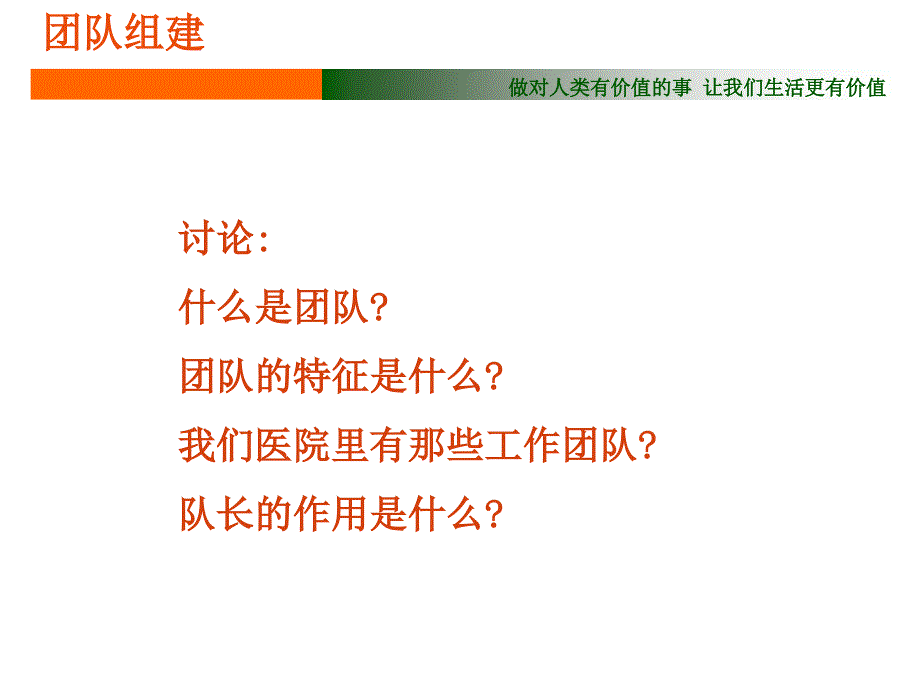 团队组建

做对人类有价值的事 让我们生活更有价值

讨论：

什么是团队？

团队的特征是什么？

我们医院里有那些工作团队？

队长的作用是什么？